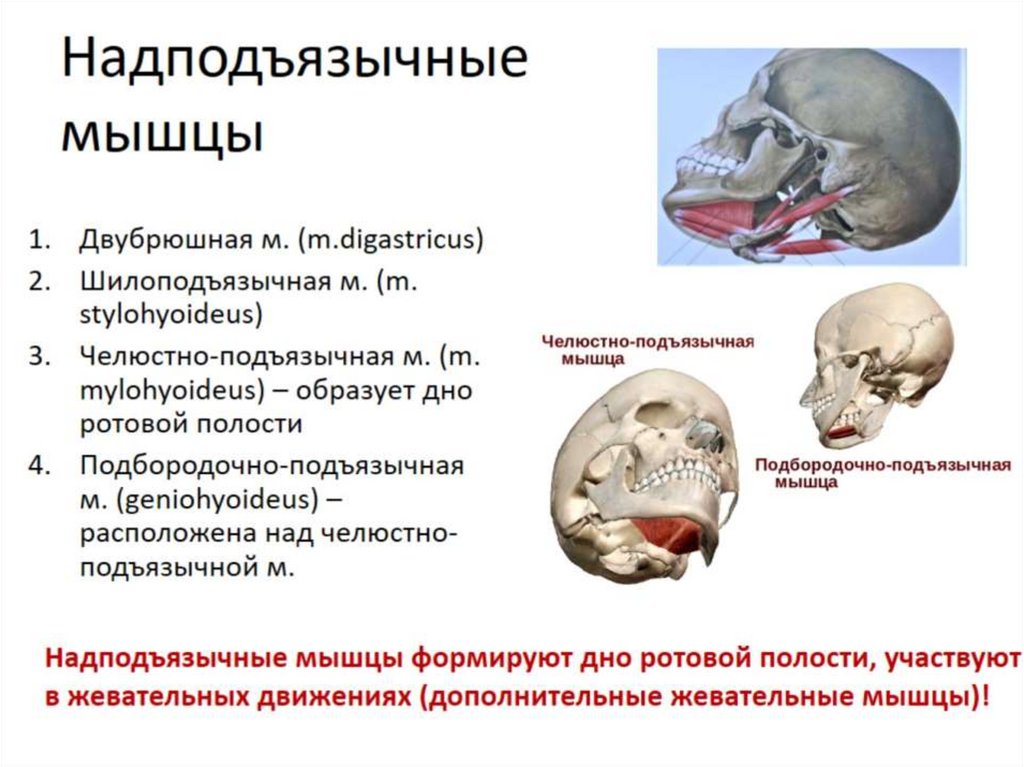 Надподъязычные мышцы

1. Двубрюшная м. (m.digastricus)
2. Шилоподъязычная м. (m. stylohyoideus)
3. Челюстно-подъязычная м. (m. mylohyoideus) – образует дно ротовой полости
4. Подбородочно-подъязычная м. (geniohyoideus) – расположена над челюстно-подъязычной м.

Челюстно-подъязычная мышца

Подбородочно-подъязычная мышца

Надподъязычные мышцы формируют дно ротовой полости, участвуют в жевательных движениях (дополнительные жевательные мышцы)!